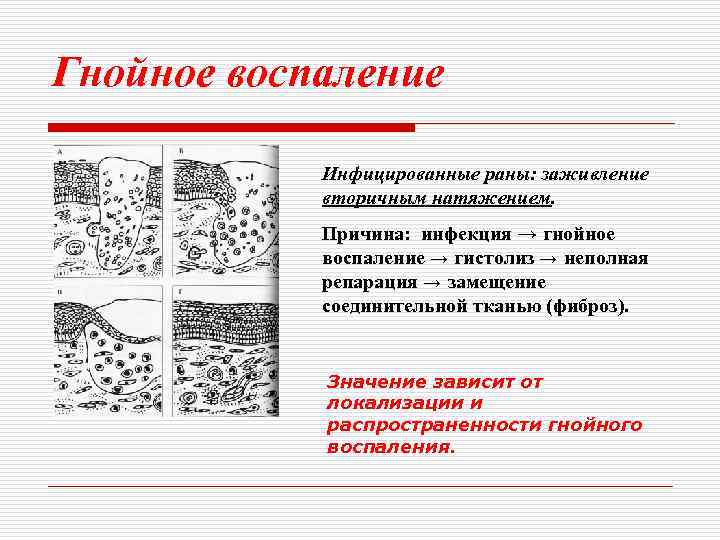 Гнойное воспаление

А

Б

В

Г

Инфицированные раны: заживление вторичным натяжением.

Причина: инфекция → гнойное воспаление → гистолиз → неполная репарация → замещение соединительной тканью (фиброз).

Значение зависит от локализации и распространенности гнойного воспаления.